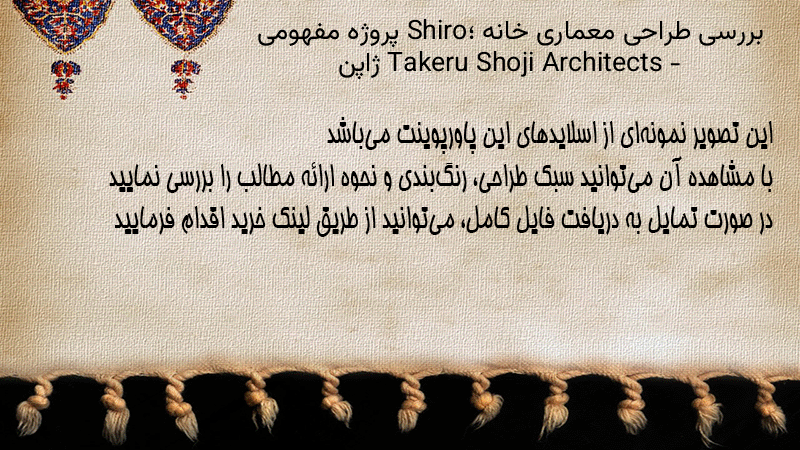 بررسی طراحی معماری خانه Shiro؛ پروژه مفهومی Takeru Shoji Architects - ژاپن

این تصویر نمونه‌ای از اسلایدهای این پاورپوینت می‌باشد
با مشاهده آن می‌توانید سبک طراحی، رنگ‌بندی و نحوه ارائه مطالب را بررسی نمایید
در صورت تمایل به دریافت فایل کامل، می‌توانید از طریق لینک خرید اقدام فرمایید